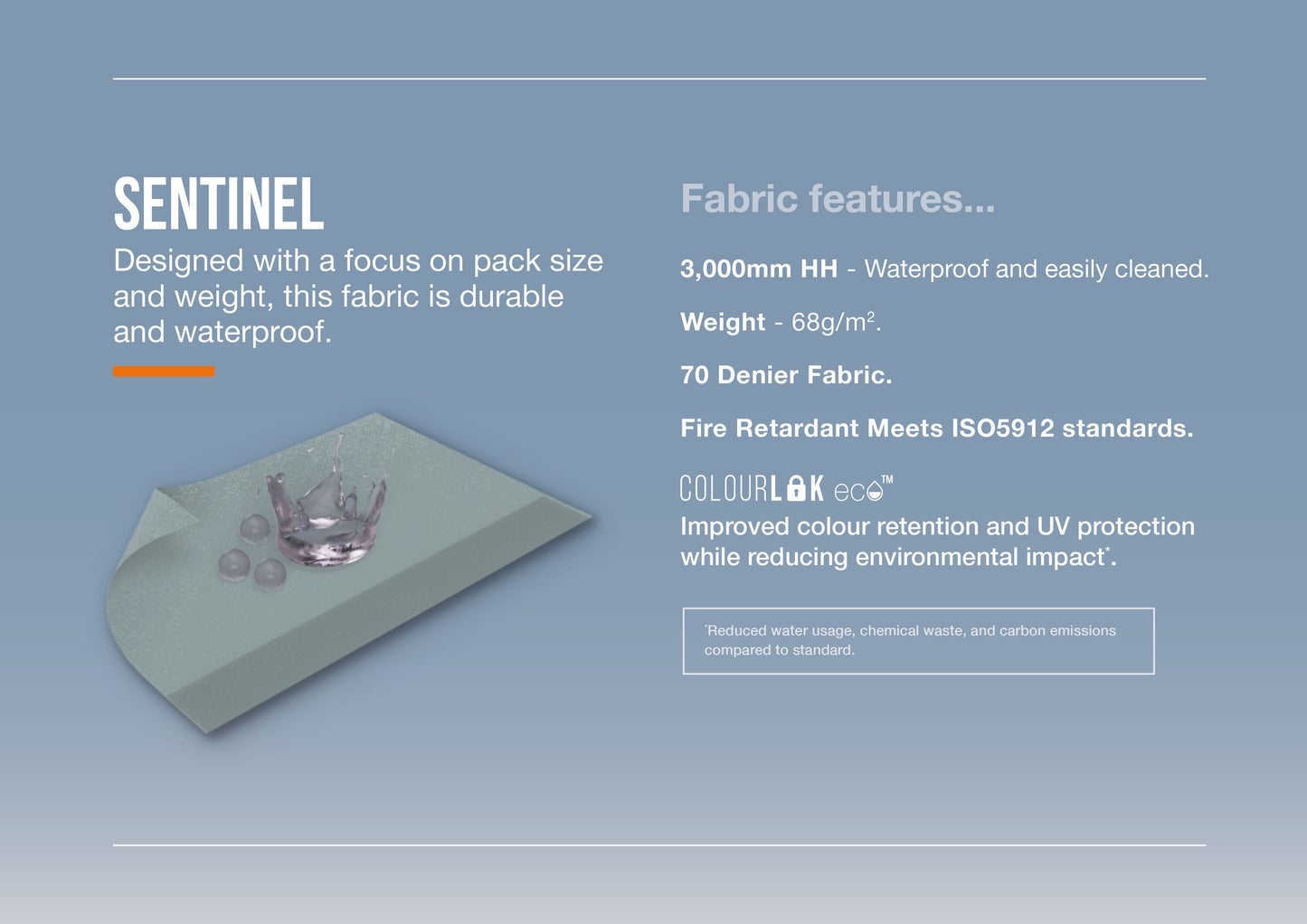 SENTINEL
Designed with a focus on pack size and weight, this fabric is durable and waterproof.

Fabric features...

3,000mm HH - Waterproof and easily cleaned.

Weight - 68g/m$^2$.

70 Denier Fabric.

Fire Retardant Meets ISO5912 standards.

COLOURLOK eco™
Improved colour retention and UV protection while reducing environmental impact*.

*Reduced water usage, chemical waste, and carbon emissions compared to standard.